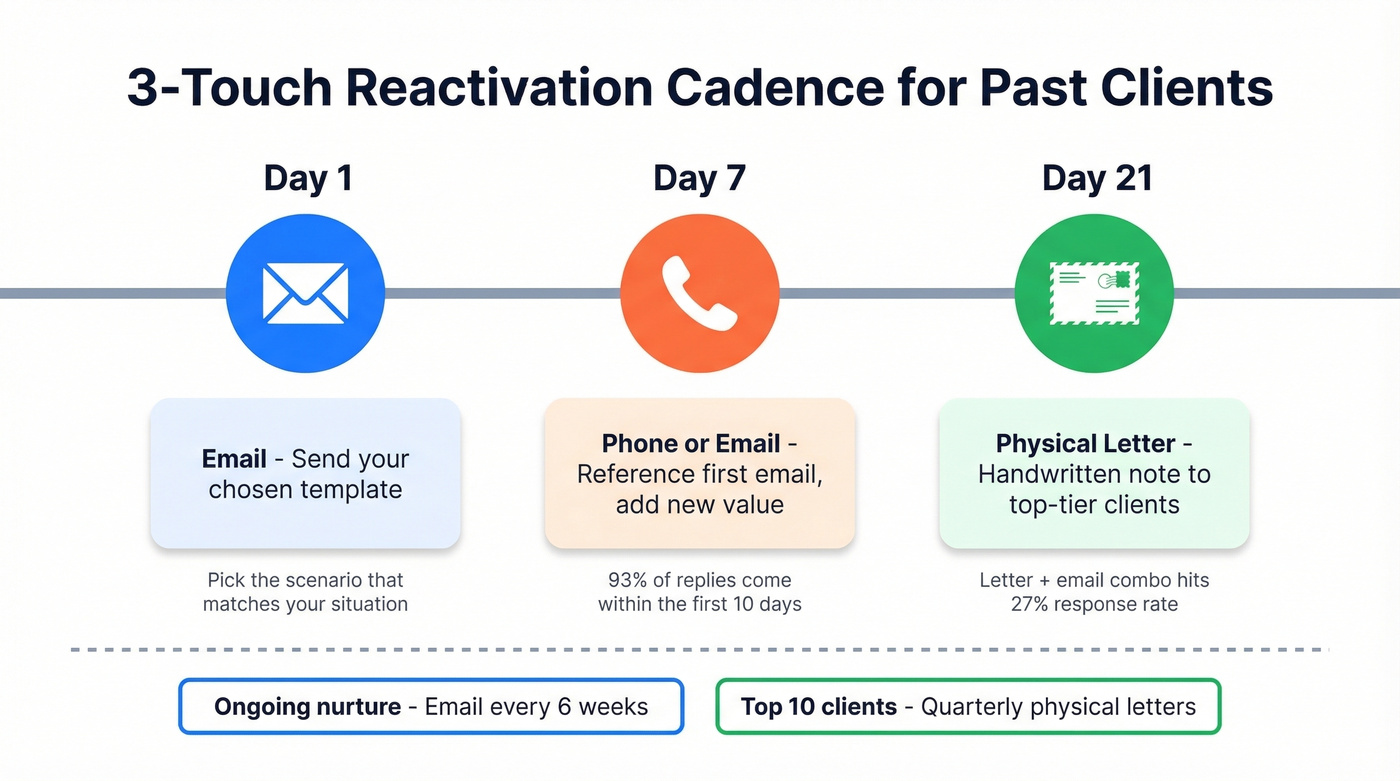 3-Touch Reactivation Cadence for Past Clients

Day 1

Email - Send your chosen template

Pick the scenario that matches your situation

Day 7

Phone or Email - Reference first email, add new value

93% of replies come within the first 10 days

Day 21

Physical Letter - Handwritten note to top-tier clients

Letter + email combo hits 27% response rate

Ongoing nurture - Email every 6 weeks

Top 10 clients - Quarterly physical letters